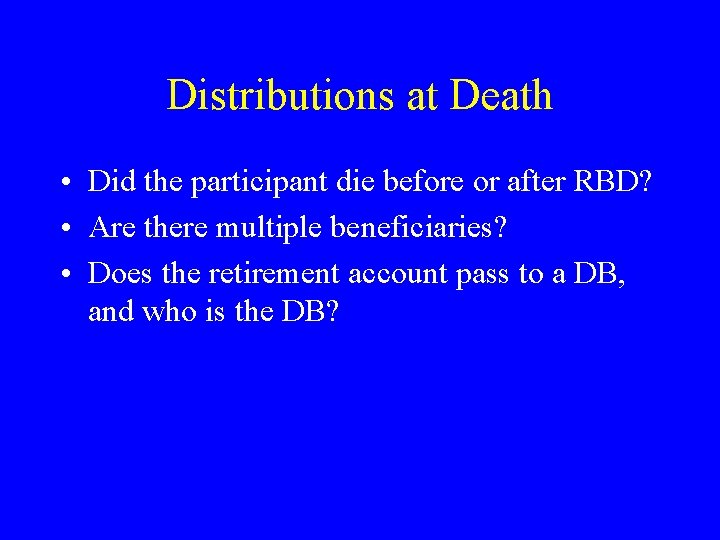 Distributions at Death

• Did the participant die before or after RBD?
• Are there multiple beneficiaries?
• Does the retirement account pass to a DB, and who is the DB?